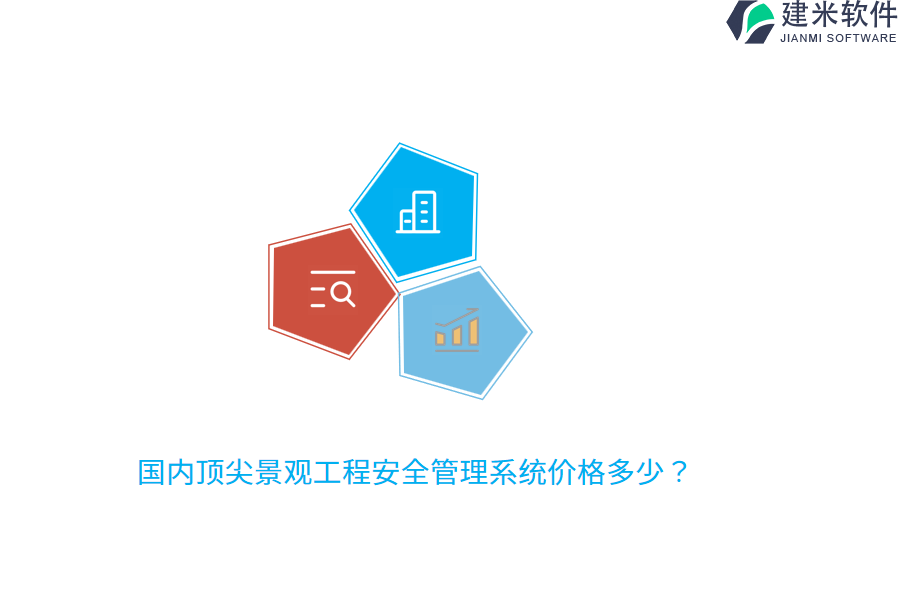 建米软件
JIANMI SOFTWARE

国内顶尖景观工程安全管理系统价格多少？